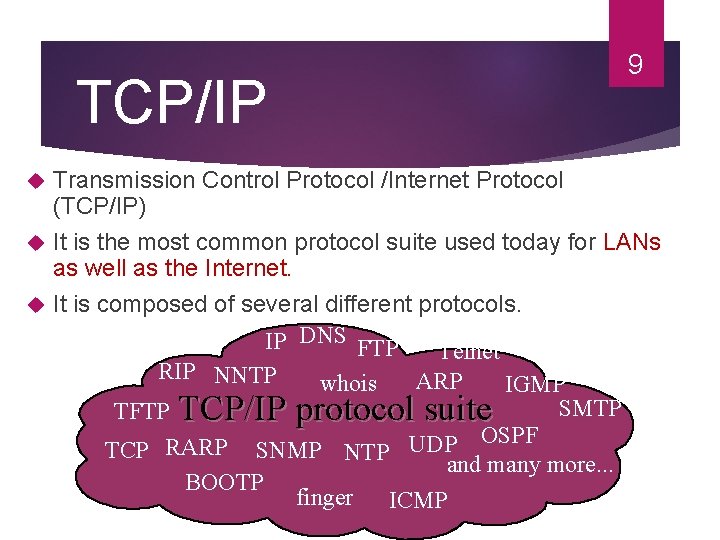 9

TCP/IP

Transmission Control Protocol /Internet Protocol (TCP/IP)

It is the most common protocol suite used today for LANs as well as the Internet.

It is composed of several different protocols.

IP DNS FTP Telnet RIP NNTP whois ARP IGMP TFTP TCP/IP protocol suite SMTP TCP RARP SNMP NTP UDP OSPF and many more... BOOTP finger ICMP